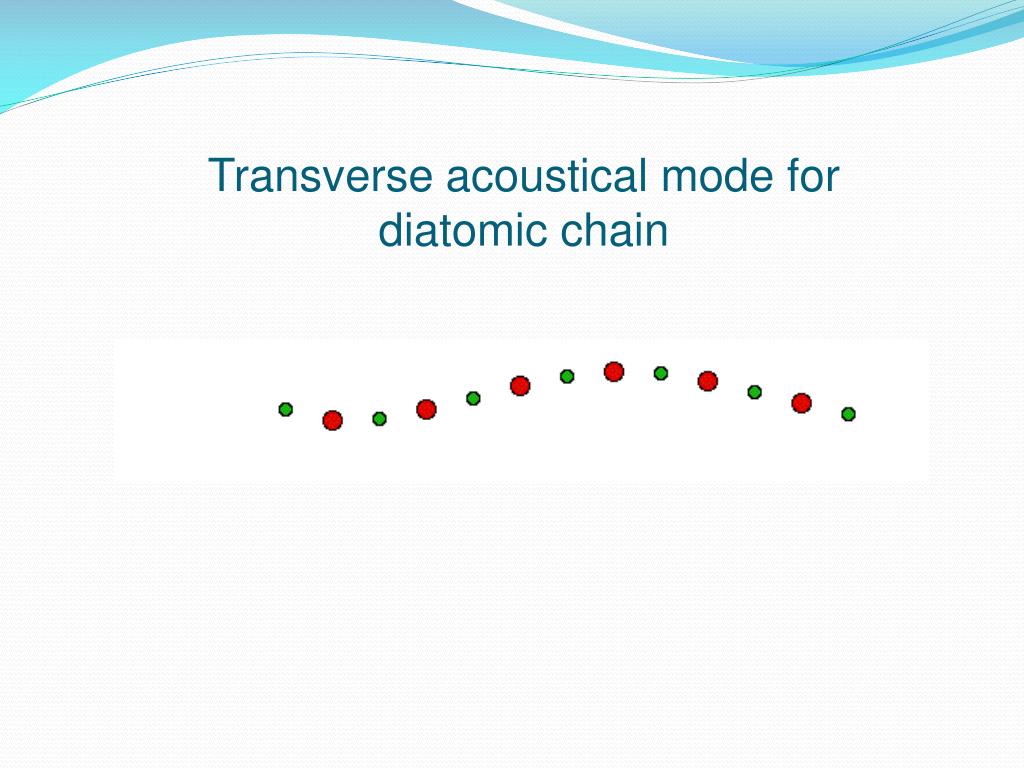 Transverse acoustical mode for diatomic chain